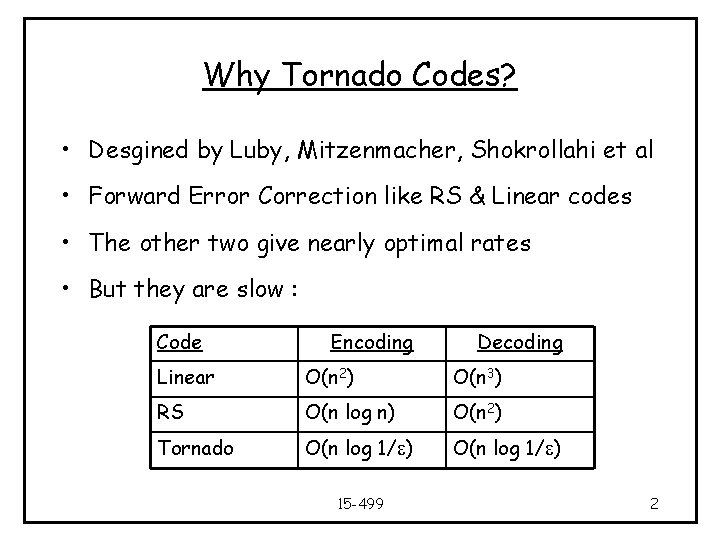 Why Tornado Codes?

• Desgined by Luby, Mitzenmacher, Shokrollahi et al

• Forward Error Correction like RS & Linear codes

• The other two give nearly optimal rates

• But they are slow :

| Code | Encoding | Decoding |
|---|---|---|
| Linear | $O(n^2)$ | $O(n^3)$ |
| RS | $O(n \log n)$ | $O(n^2)$ |
| Tornado | $O(n \log 1/\varepsilon)$ | $O(n \log 1/\varepsilon)$ |

15-499

2